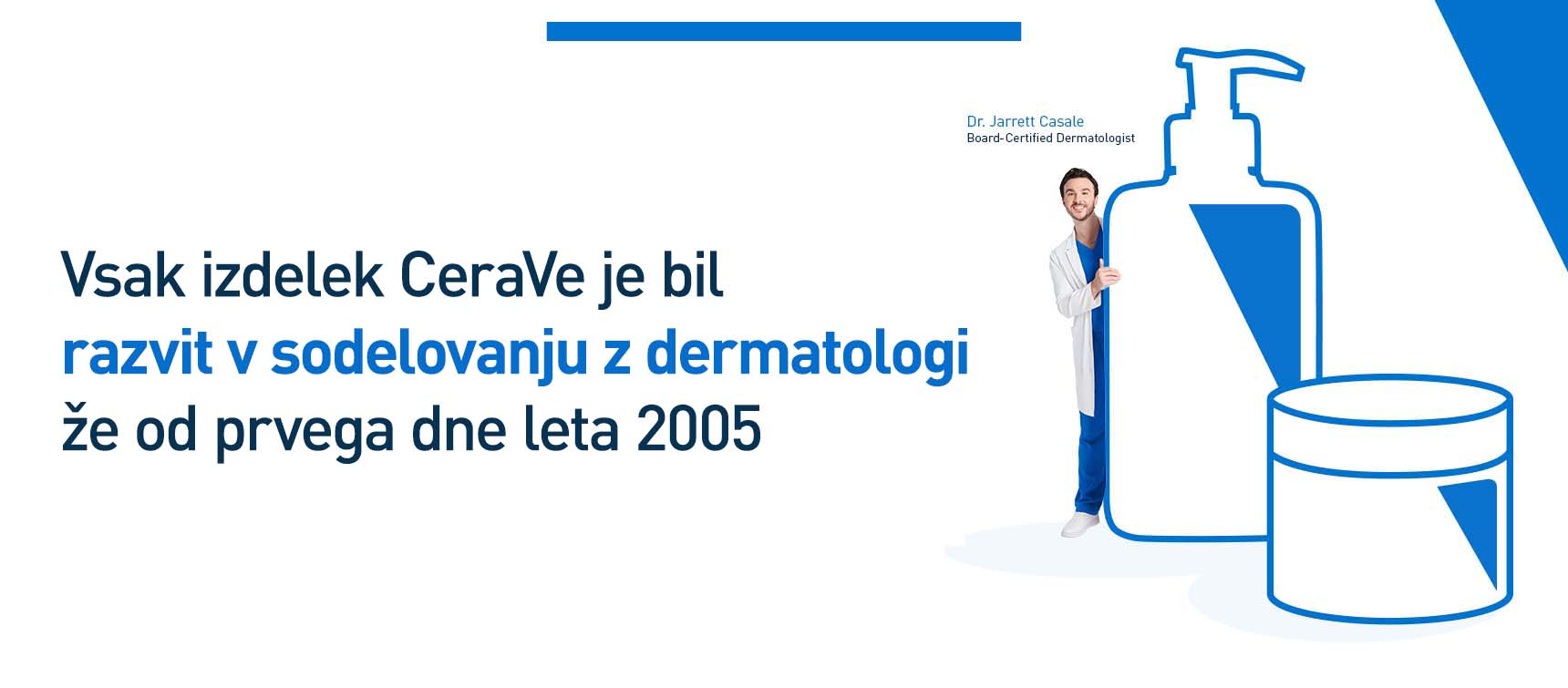 Vsak izdelek CeraVe je bil razvit v sodelovanju z dermatologi že od prvega dne leta 2005

Dr. Jarrett Casale
Board-Certified Dermatologist